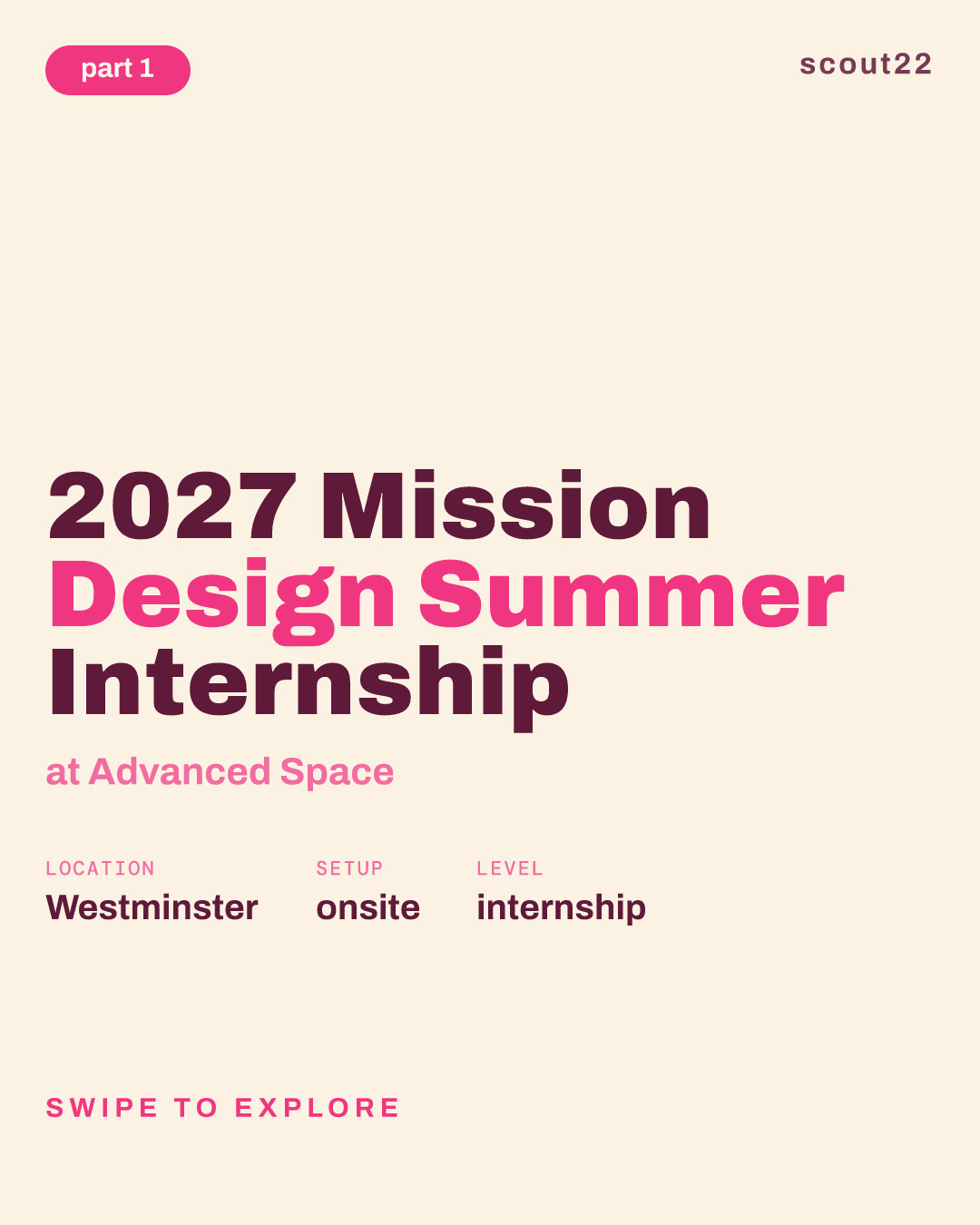 part 1

scout22

2027 Mission Design Summer Internship

at Advanced Space

LOCATION
Westminster

SETUP
onsite

LEVEL
internship

SWIPE TO EXPLORE